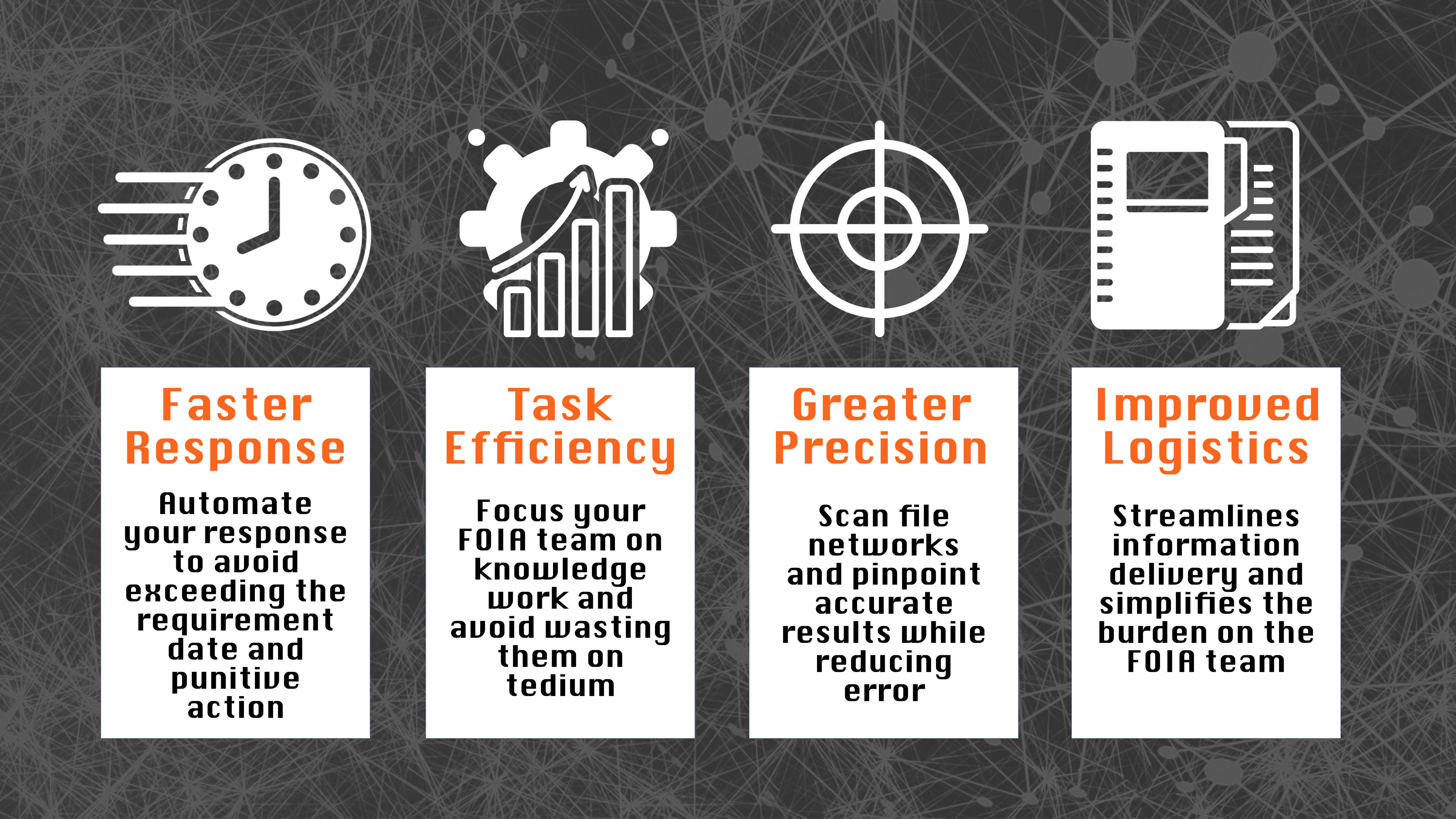 Faster Response

Automate your response to avoid exceeding the requirement date and punitive action

Task Efficiency

Focus your FOIA team on knowledge work and avoid wasting them on tedium

Greater Precision

Scan file networks and pinpoint accurate results while reducing error

Improved Logistics

Streamlines information delivery and simplifies the burden on the FOIA team